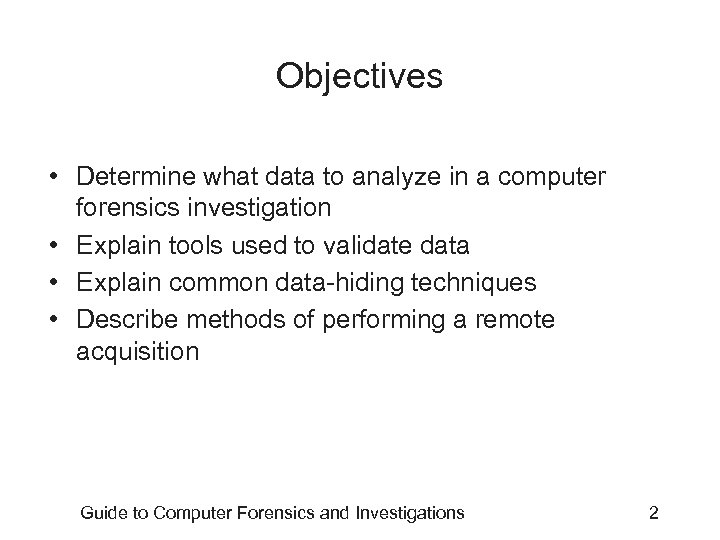 Objectives

• Determine what data to analyze in a computer forensics investigation
• Explain tools used to validate data
• Explain common data-hiding techniques
• Describe methods of performing a remote acquisition

Guide to Computer Forensics and Investigations 2